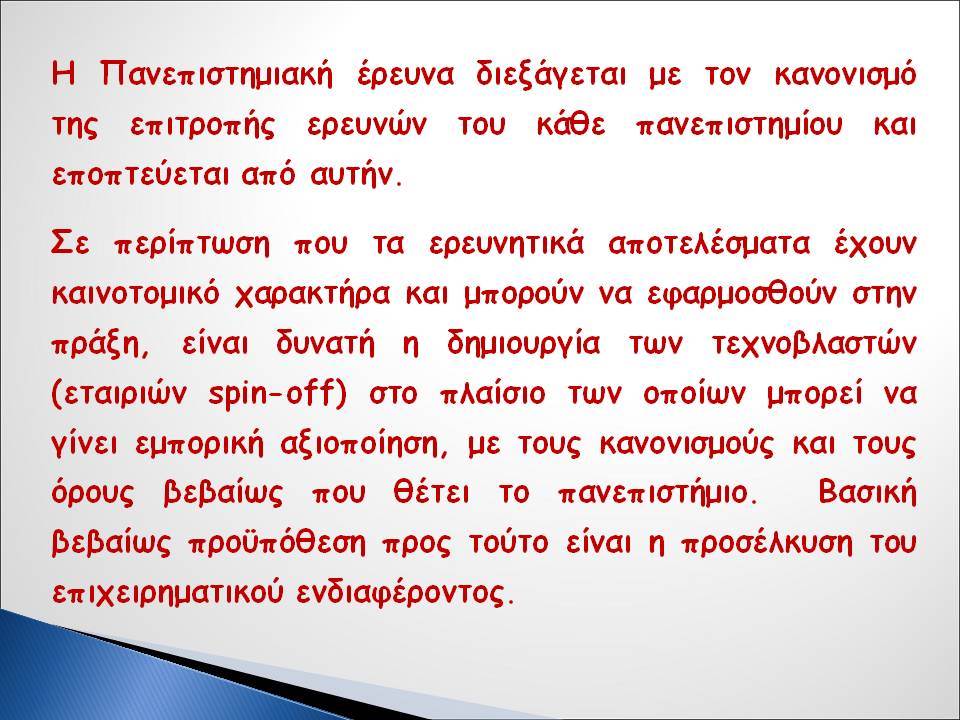 Η Πανεπιστημιακή έρευνα διεξάγεται με τον κανονισμό της επιτροπής ερευνών του κάθε πανεπιστημίου και εποπτεύεται από αυτήν.

Σε περίπτωση που τα ερευνητικά αποτελέσματα έχουν καινοτομικό χαρακτήρα και μπορούν να εφαρμοσθούν στην πράξη, είναι δυνατή η δημιουργία των τεχνοβλαστών (εταιριών spin-off) στο πλαίσιο των οποίων μπορεί να γίνει εμπορική αξιοποίηση, με τους κανονισμούς και τους όρους βεβαίως που θέτει το πανεπιστήμιο. Βασική βεβαίως προϋπόθεση προς τούτο είναι η προσέλκυση του επιχειρηματικού ενδιαφέροντος.